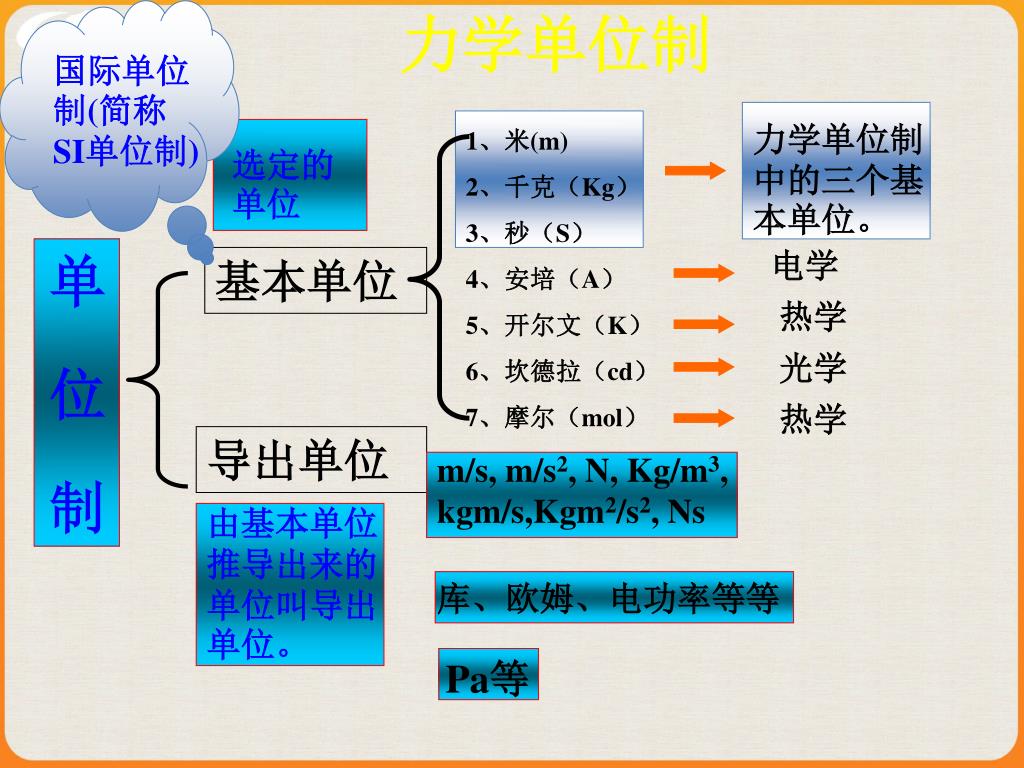 力学单位制

国际单位制(简称SI单位制)

选定的单位

单位制

基本单位

1、米(m)
2、千克（Kg）
3、秒（S）

力学单位制中的三个基本单位。

4、安培（A）
电学
5、开尔文（K）
热学
6、坎德拉（cd）
光学
7、摩尔（mol）
热学

导出单位

m/s, m/s$^2$, N, Kg/m$^3$, kgm/s,Kgm$^2$/s$^2$, Ns

由基本单位推导出来的单位叫导出单位。

库、欧姆、电功率等等

Pa等